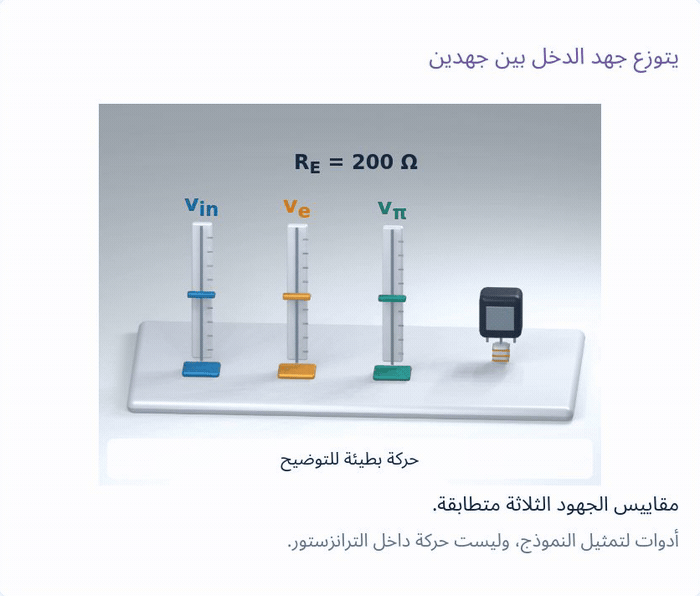 يتوزع جهد الدخل بين جهدين

$R_E = 200\ \Omega$

$v_{in}$

$v_e$

$v_\pi$

حركة بطيئة للتوضيح

مقاييس الجهود الثلاثة متطابقة.

أدوات لتمثيل النموذج، وليست حركة داخل الترانزستور.